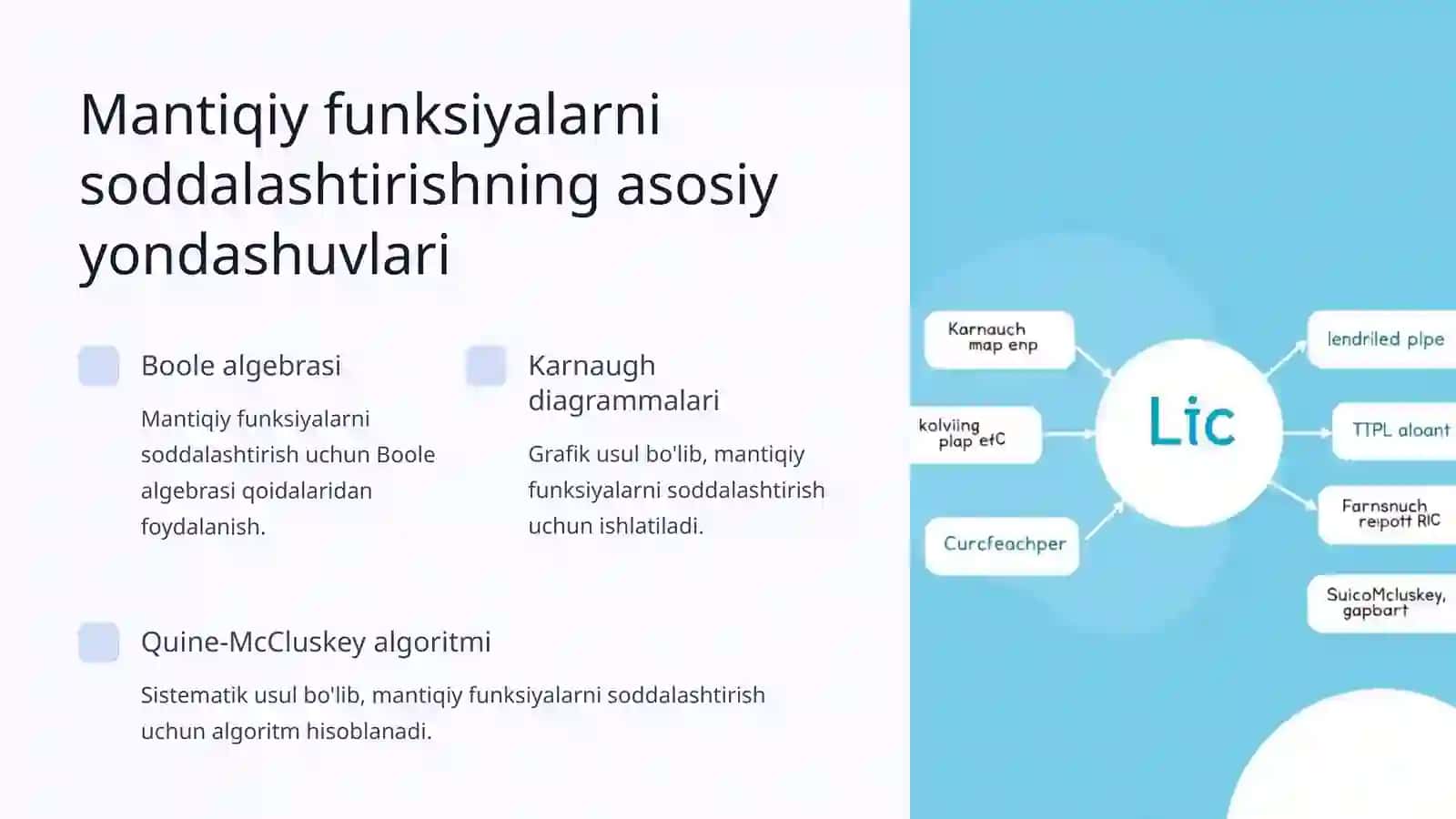 Mantiqiy funksiyalarni soddalashtirishning asosiy yondashuvlari

Boole algebrasi

Mantiqiy funksiyalarni soddalashtirish uchun Boole algebrasi qoidalaridan foydalanish.

Karnaugh diagrammalari

Grafik usul bo'lib, mantiqiy funksiyalarni soddalashtirish uchun ishlatiladi.

Quine-McCluskey algoritmi

Sistematik usul bo'lib, mantiqiy funksiyalarni soddalashtirish uchun algoritm hisoblanadi.

Karnauch map enp

kolviing plap efC

Curcfeachper

Lic

lendriled plpe

TTPL aloant

Farnsnuch reipott RIC

SuicoMcluskey, gapbart